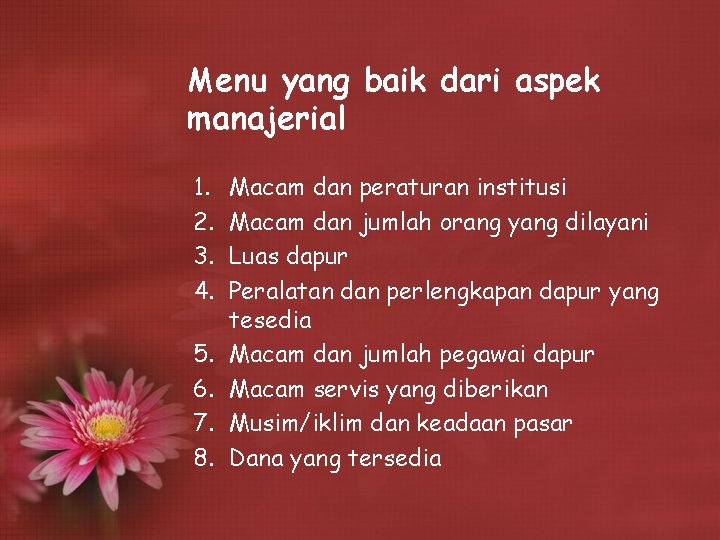 Menu yang baik dari aspek manajerial

1. Macam dan peraturan institusi
2. Macam dan jumlah orang yang dilayani
3. Luas dapur
4. Peralatan dan perlengkapan dapur yang tesedia
5. Macam dan jumlah pegawai dapur
6. Macam servis yang diberikan
7. Musim/iklim dan keadaan pasar
8. Dana yang tersedia